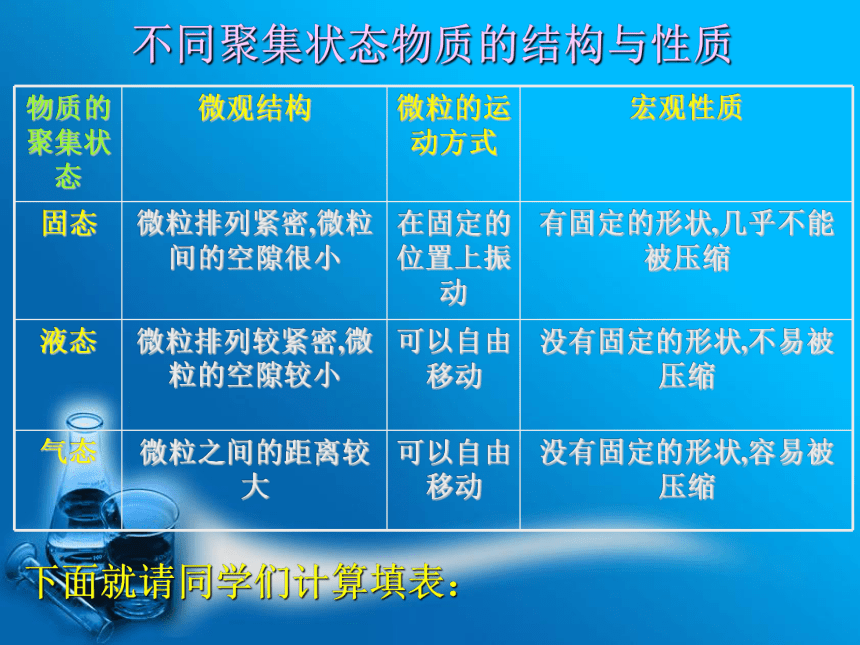 不同聚集状态物质的结构与性质

| 物质的聚集状态 | 微观结构 | 微粒的运动方式 | 宏观性质 |
|---|---|---|---|
| 固态 | 微粒排列紧密,微粒间的空隙很小 | 在固定的位置上振动 | 有固定的形状,几乎不能被压缩 |
| 液态 | 微粒排列较紧密,微粒的空隙较小 | 可以自由移动 | 没有固定的形状,不易被压缩 |
| 气态 | 微粒之间的距离较大 | 可以自由移动 | 没有固定的形状,容易被压缩 |

下面就请同学们计算填表: